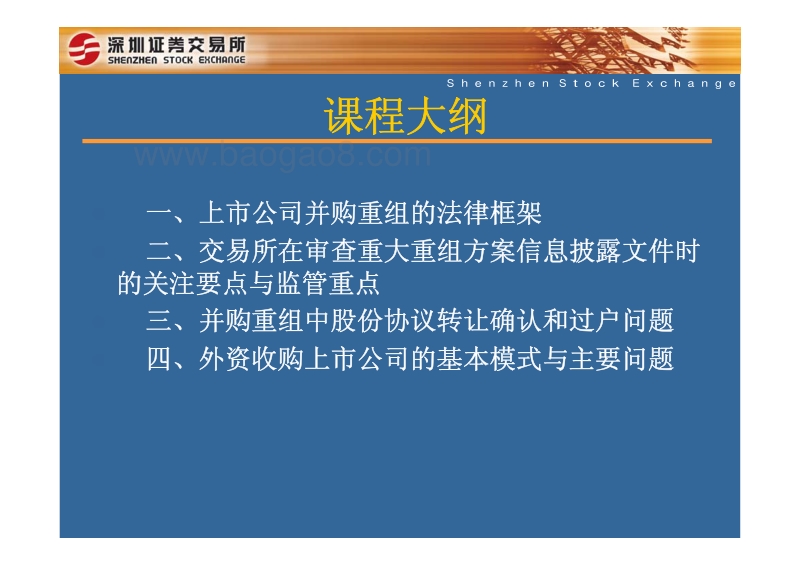 深圳证券交易所
SHENZHEN STOCK EXCHANGE

Shenzhen Stock Exchange

课程大纲

www.baogao8.com

一、上市公司并购重组的法律框架

二、交易所在审查重大重组方案信息披露文件时的关注要点与监管重点

三、并购重组中股份协议转让确认和过户问题

四、外资收购上市公司的基本模式与主要问题